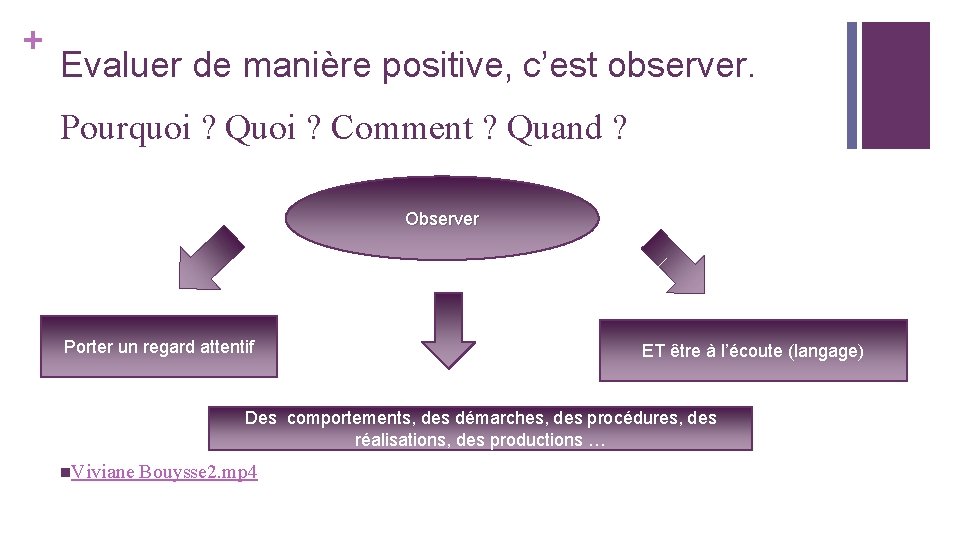 +

Evaluer de manière positive, c’est observer.

Pourquoi ? Quoi ? Comment ? Quand ?

Observer

Porter un regard attentif

ET être à l’écoute (langage)

Des comportements, des démarches, des procédures, des réalisations, des productions …

Viviane Bouysse2.mp4